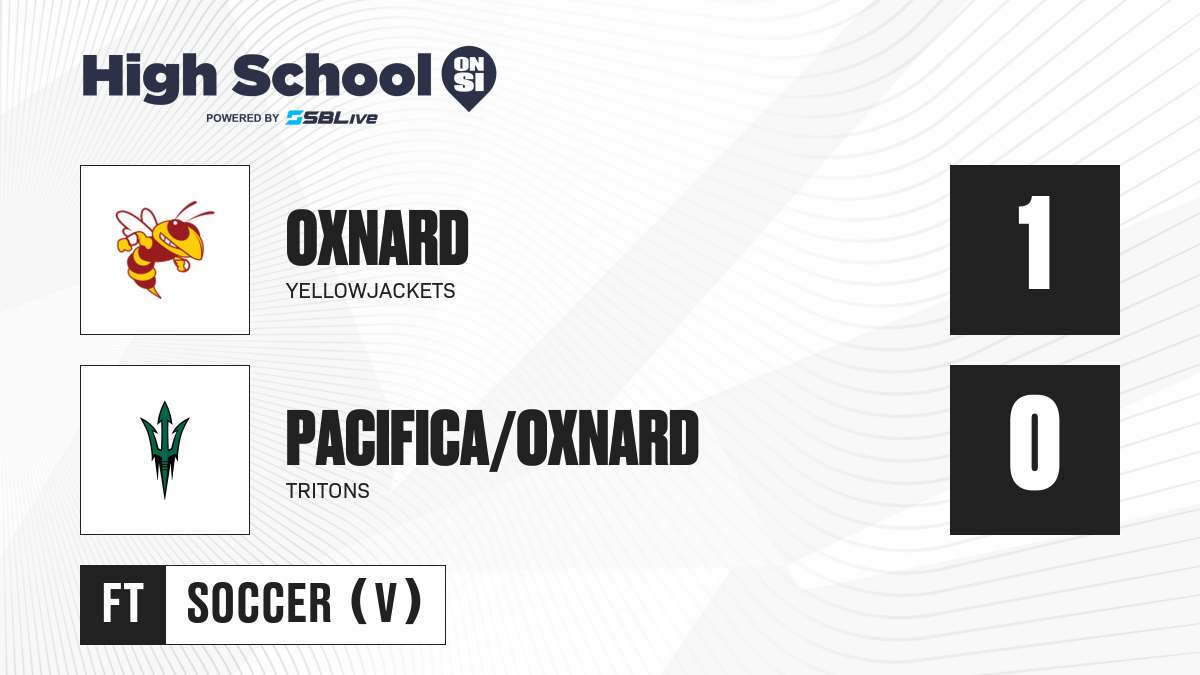 High School ON SI
POWERED BY SBLive

OXNARD
YELLOWJACKETS

1

PACIFICA/OXNARD
TRITONS

0

FT SOCCER (V)